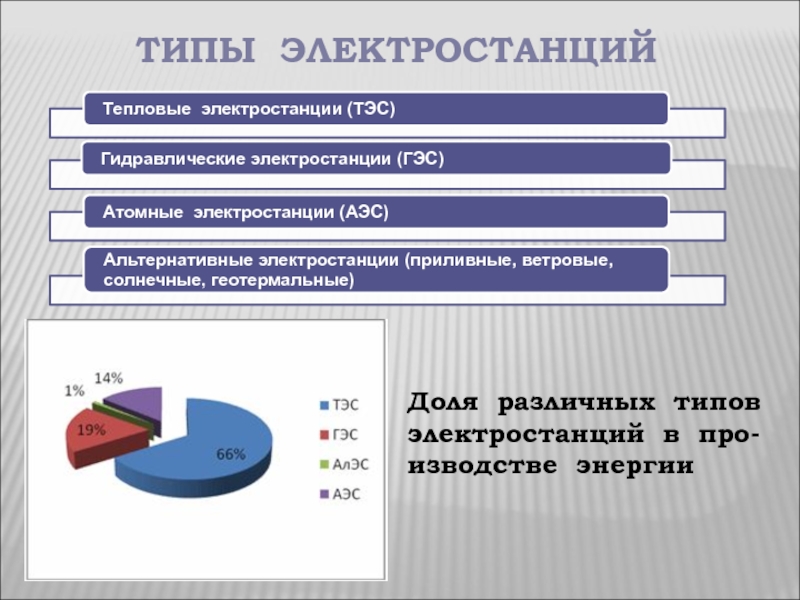 ТИПЫ ЭЛЕКТРОСТАНЦИЙ

Тепловые электростанции (ТЭС)

Гидравлические электростанции (ГЭС)

Атомные электростанции (АЭС)

Альтернативные электростанции (приливные, ветровые, солнечные, геотермальные)

14%
1%
19%
66%

ТЭС
ГЭС
АлЭС
АЭС

Доля различных типов электростанций в производстве энергии